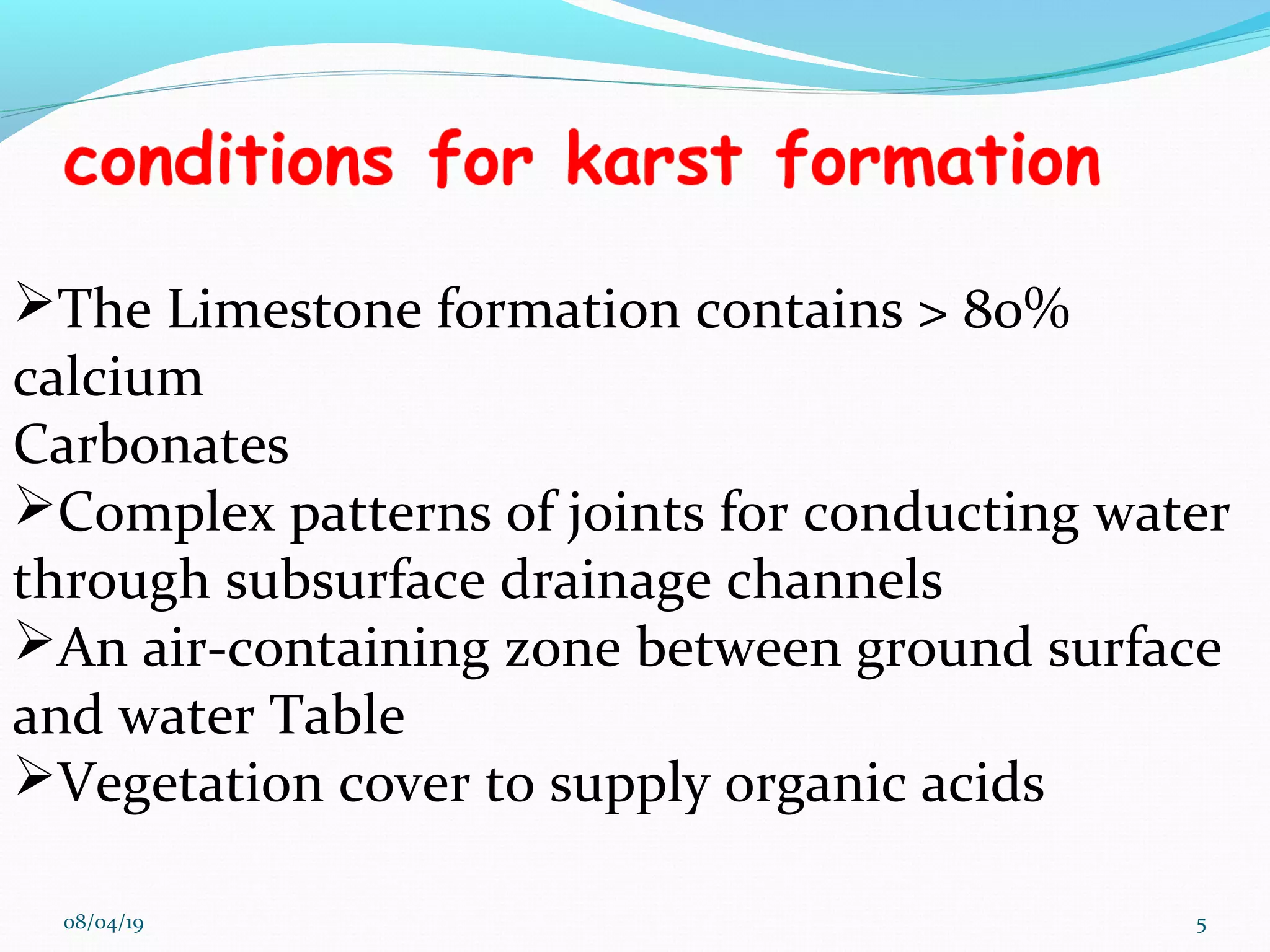 conditions for karst formation

➢The Limestone formation contains > 80% calcium
Carbonates
➢Complex patterns of joints for conducting water through subsurface drainage channels
➢An air-containing zone between ground surface and water Table
➢Vegetation cover to supply organic acids

08/04/19

5